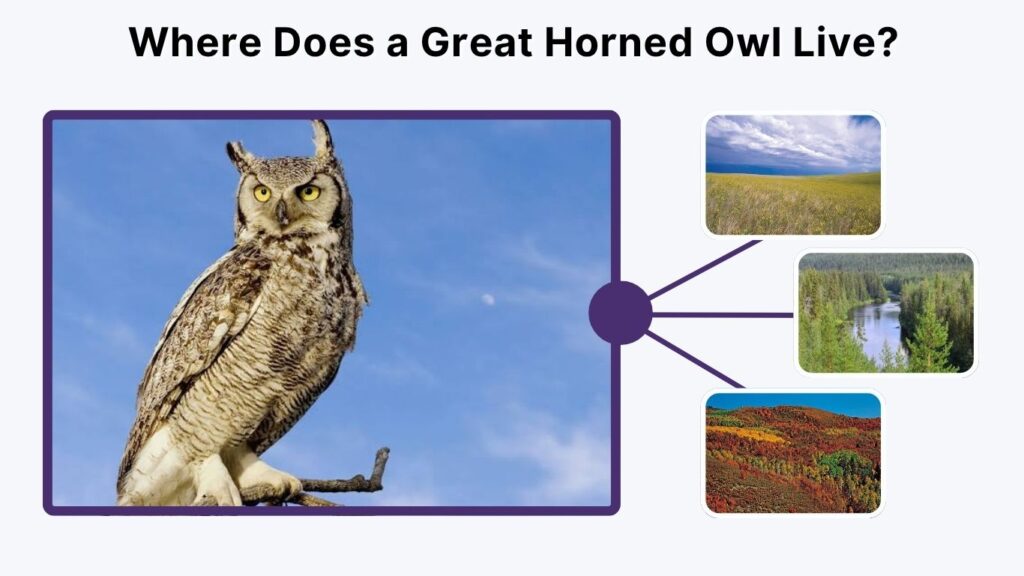 Where Does a Great Horned Owl Live?